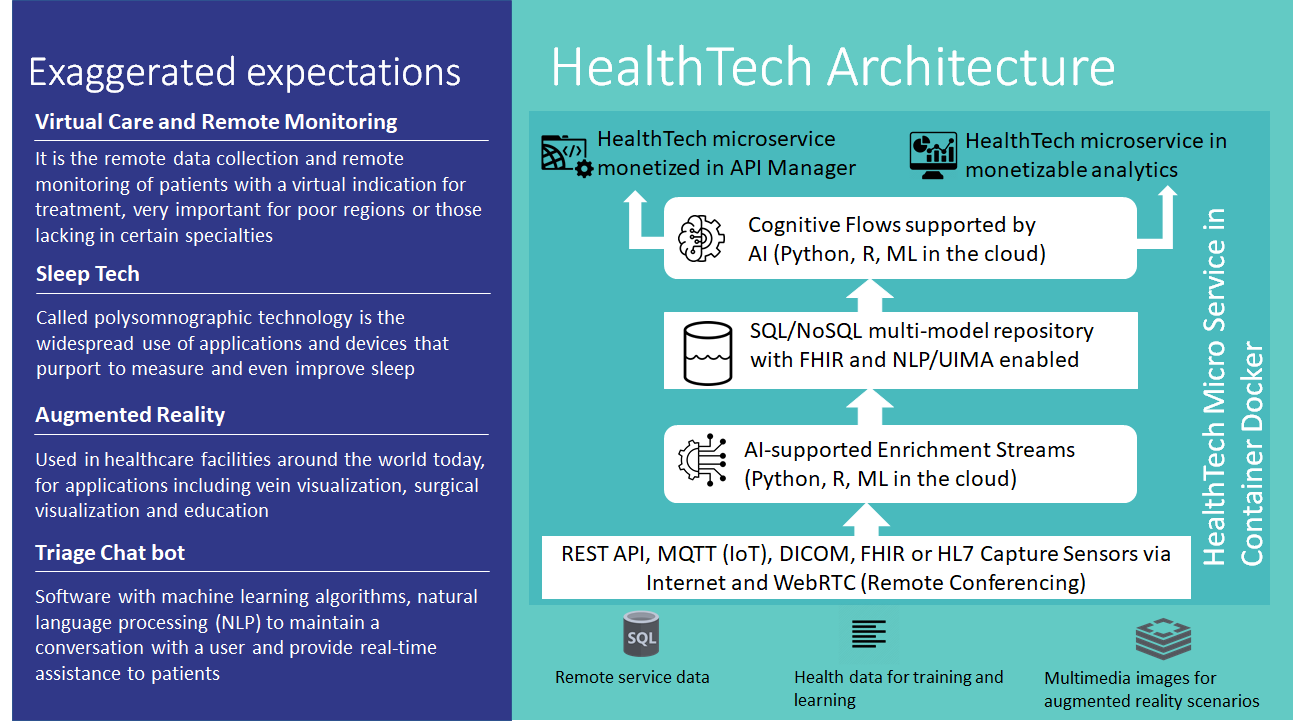 Exaggerated expectations

Virtual Care and Remote Monitoring

It is the remote data collection and remote monitoring of patients with a virtual indication for treatment, very important for poor regions or those lacking in certain specialties

Sleep Tech

Called polysomnographic technology is the widespread use of applications and devices that purport to measure and even improve sleep

Augmented Reality

Used in healthcare facilities around the world today, for applications including vein visualization, surgical visualization and education

Triage Chat bot

Software with machine learning algorithms, natural language processing (NLP) to maintain a conversation with a user and provide real-time assistance to patients

HealthTech Architecture

HealthTech microservice monetized in API Manager

HealthTech microservice in monetizable analytics

Cognitive Flows supported by AI (Python, R, ML in the cloud)

SQL/NoSQL multi-model repository with FHIR and NLP/UIMA enabled

AI-supported Enrichment Streams (Python, R, ML in the cloud)

REST API, MQTT (IoT), DICOM, FHIR or HL7 Capture Sensors via Internet and WebRTC (Remote Conferencing)

HealthTech Micro Service in Container Docker

SQL

Remote service data

Health data for training and learning

Multimedia images for augmented reality scenarios